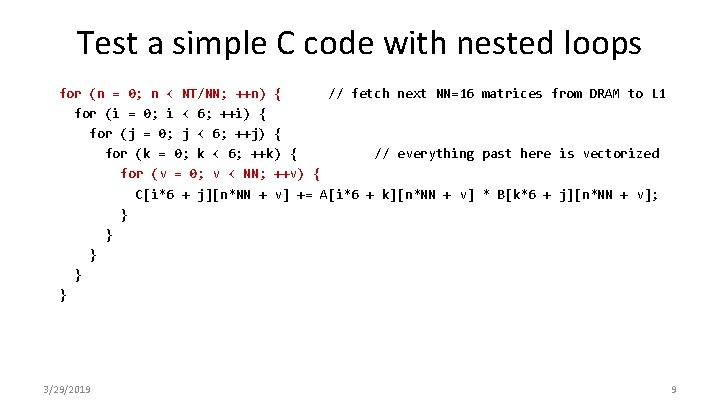 Test a simple C code with nested loops

for (n = 0; n < NT/NN; ++n) { // fetch next NN=16 matrices from DRAM to L1
for (i = 0; i < 6; ++i) {
for (j = 0; j < 6; ++j) {
for (k = 0; k < 6; ++k) { // everything past here is vectorized
for (v = 0; v < NN; ++v) {
C[i*6 + j][n*NN + v] += A[i*6 + k][n*NN + v] * B[k*6 + j][n*NN + v];
}
}
}
}
}

3/29/2019

9